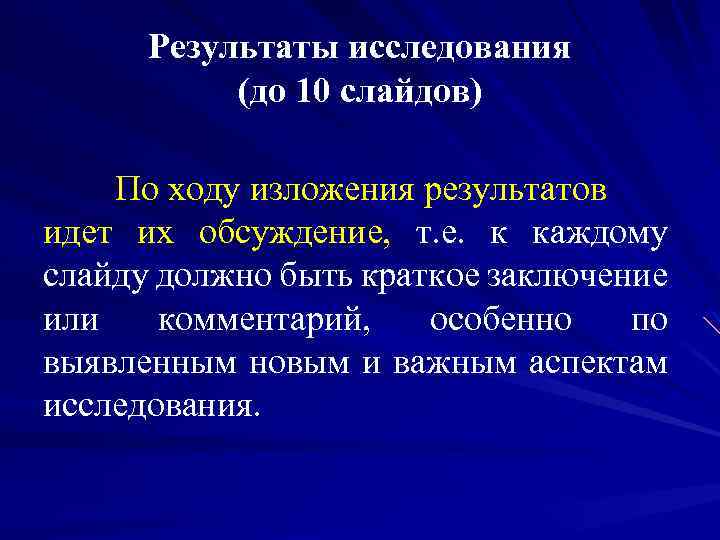 Результаты исследования
(до 10 слайдов)

По ходу изложения результатов идет их обсуждение, т.е. к каждому слайду должно быть краткое заключение или комментарий, особенно по выявленным новым и важным аспектам исследования.